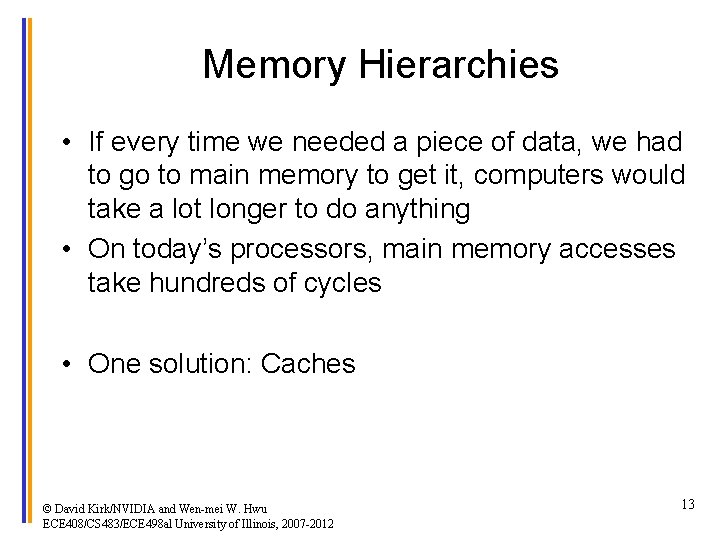 Memory Hierarchies

• If every time we needed a piece of data, we had to go to main memory to get it, computers would take a lot longer to do anything
• On today's processors, main memory accesses take hundreds of cycles

• One solution: Caches

© David Kirk/NVIDIA and Wen-mei W. Hwu
ECE408/CS483/ECE498al University of Illinois, 2007-2012

13